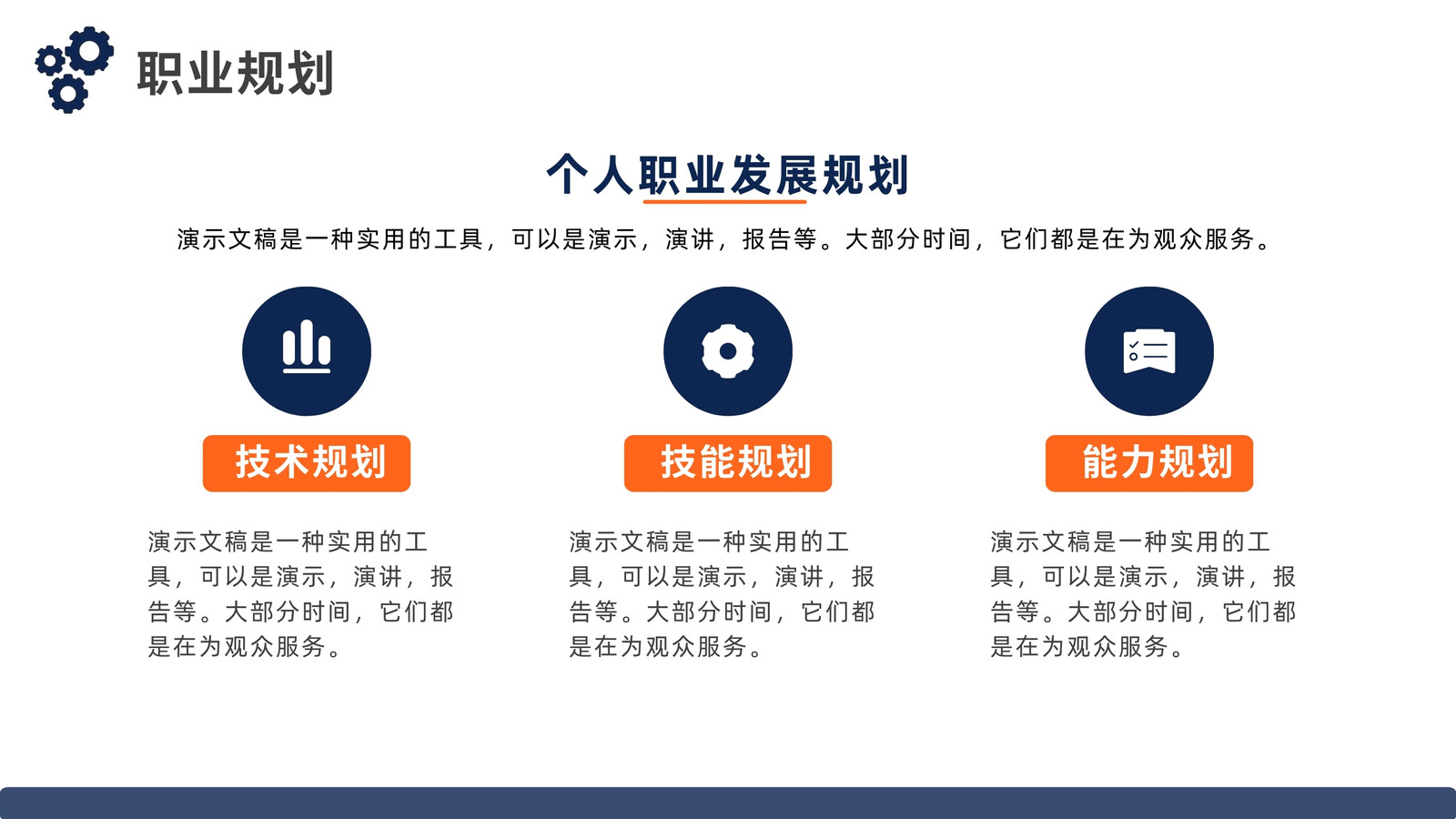 职业规划

个人职业发展规划

演示文稿是一种实用的工具，可以是演示，演讲，报告等。大部分时间，它们都是在为观众服务。

技术规划

演示文稿是一种实用的工具，可以是演示，演讲，报告等。大部分时间，它们都是在为观众服务。

技能规划

演示文稿是一种实用的工具，可以是演示，演讲，报告等。大部分时间，它们都是在为观众服务。

能力规划

演示文稿是一种实用的工具，可以是演示，演讲，报告等。大部分时间，它们都是在为观众服务。